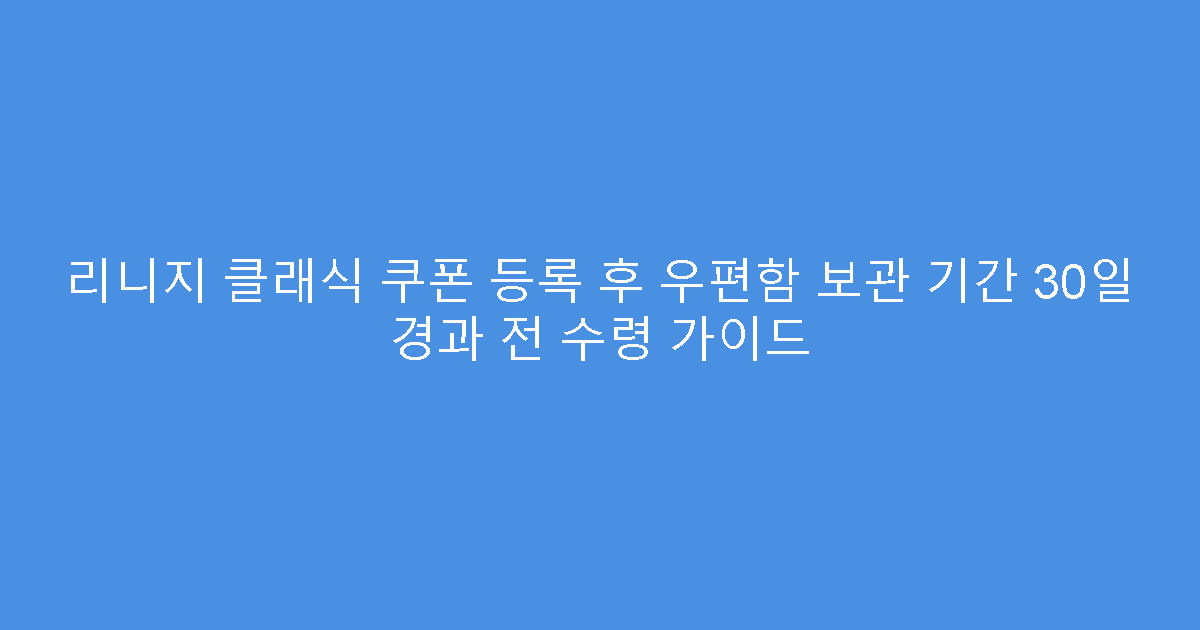 리니지 클래식 쿠폰 등록 후 우편함 보관 기간 30일 경과 전 수령 가이드